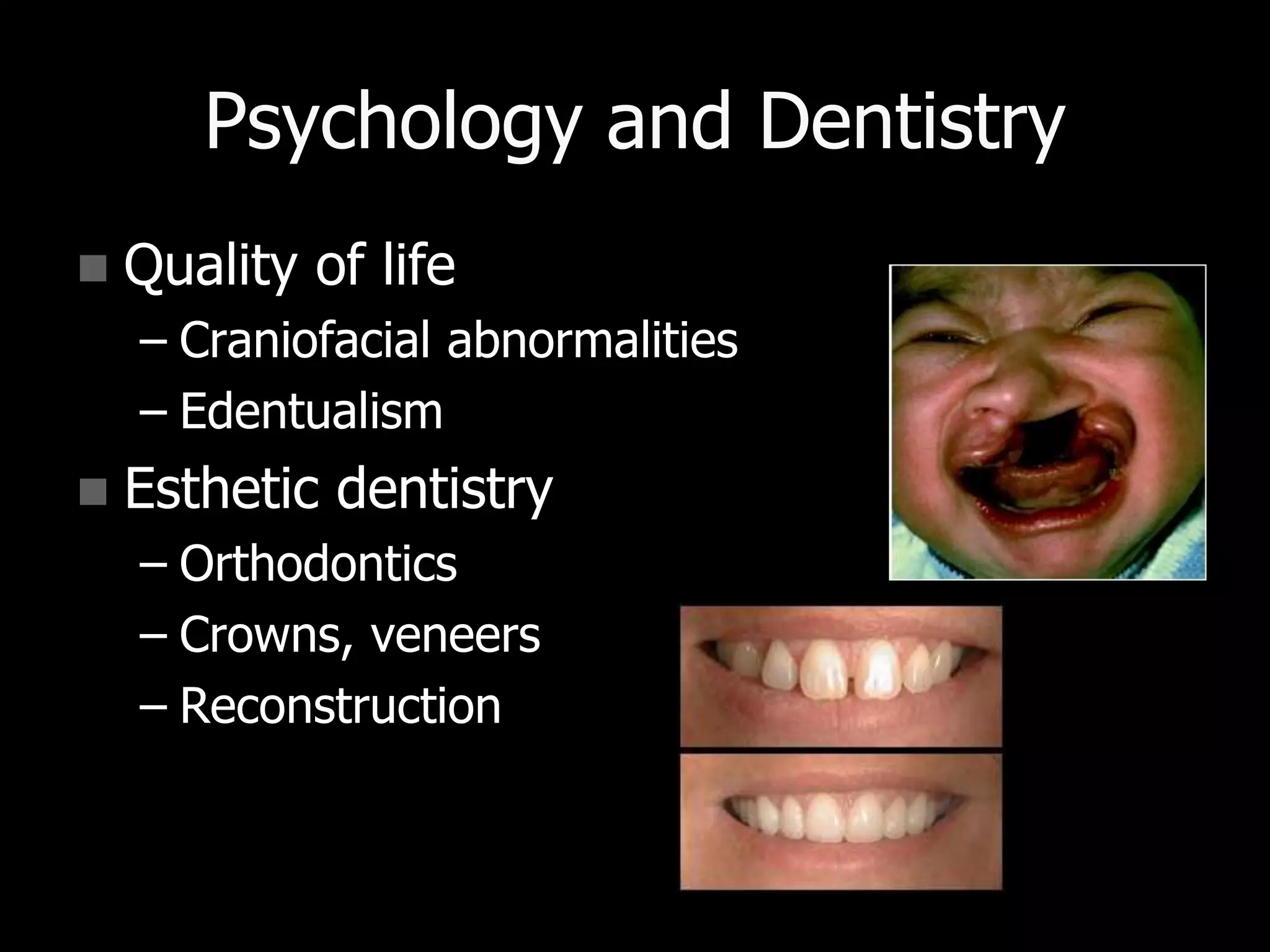 Psychology and Dentistry

■ Quality of life
– Craniofacial abnormalities
– Edentualism

■ Esthetic dentistry
– Orthodontics
– Crowns, veneers
– Reconstruction